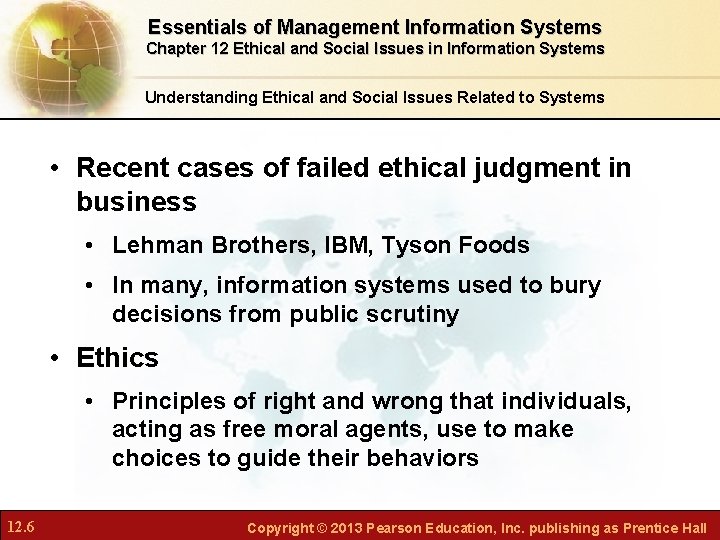 Essentials of Management Information Systems
Chapter 12 Ethical and Social Issues in Information Systems

Understanding Ethical and Social Issues Related to Systems

• Recent cases of failed ethical judgment in business
  • Lehman Brothers, IBM, Tyson Foods
  • In many, information systems used to bury decisions from public scrutiny
• Ethics
  • Principles of right and wrong that individuals, acting as free moral agents, use to make choices to guide their behaviors

12.6

Copyright © 2013 Pearson Education, Inc. publishing as Prentice Hall